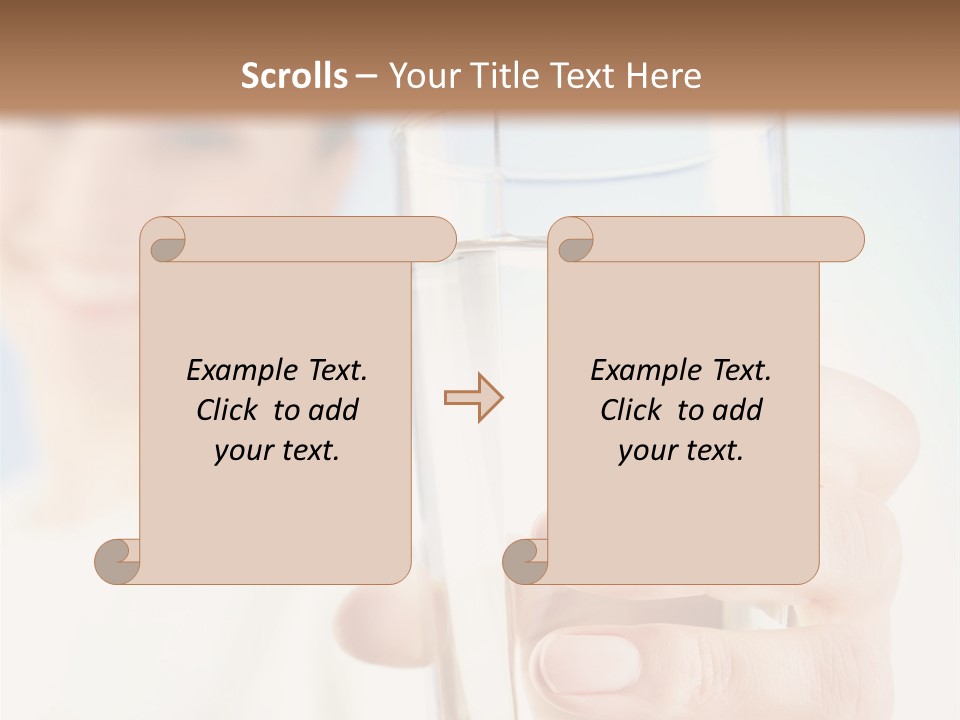 Scrolls – Your Title Text Here

Example Text. Click to add your text.

Example Text. Click to add your text.